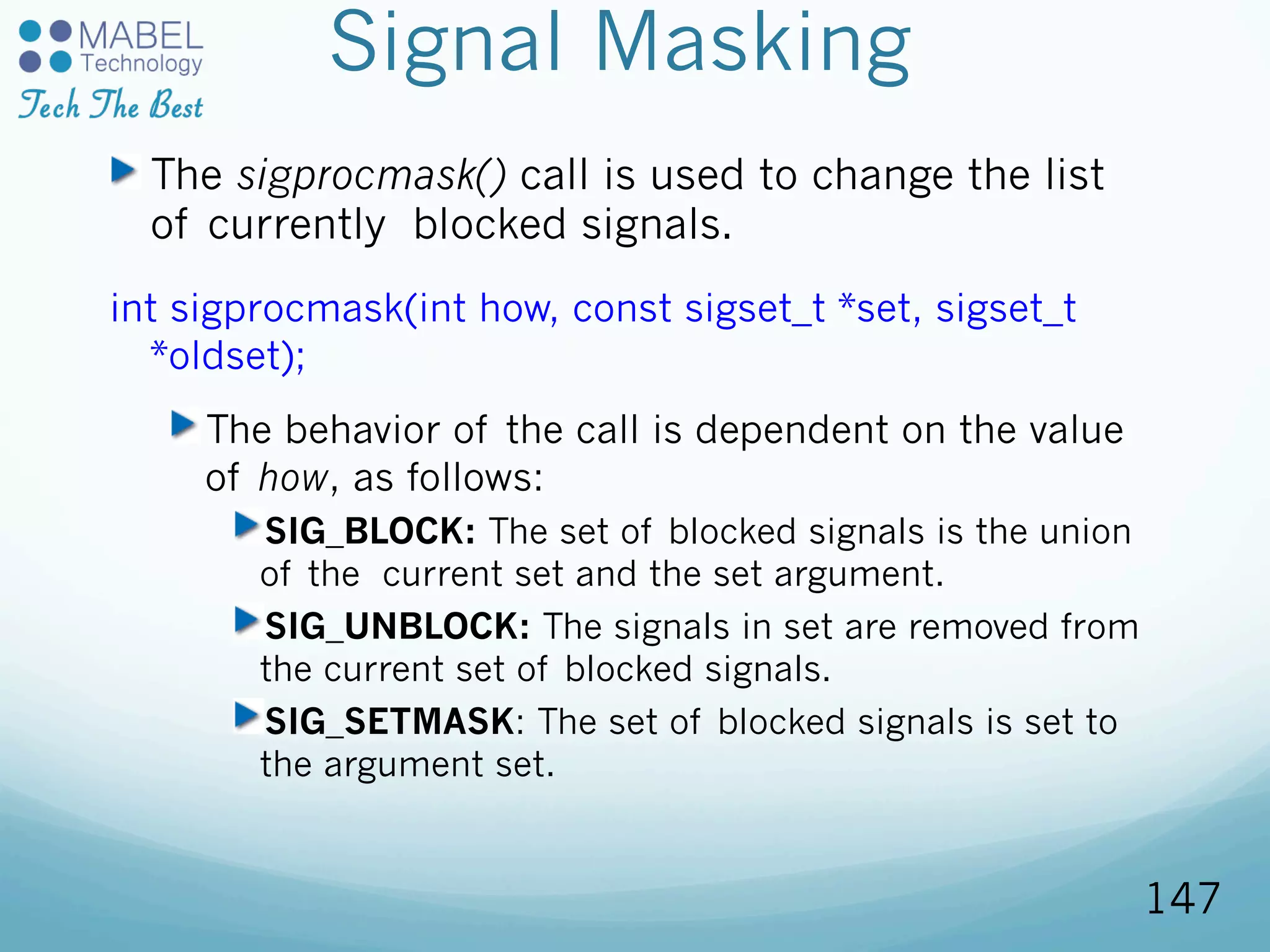 MABEL Technology
Tech The Best

Signal Masking

The sigprocmask() call is used to change the list of currently blocked signals.

int sigprocmask(int how, const sigset_t *set, sigset_t *oldset);

The behavior of the call is dependent on the value of how, as follows:

SIG_BLOCK: The set of blocked signals is the union of the current set and the set argument.

SIG_UNBLOCK: The signals in set are removed from the current set of blocked signals.

SIG_SETMASK: The set of blocked signals is set to the argument set.

147